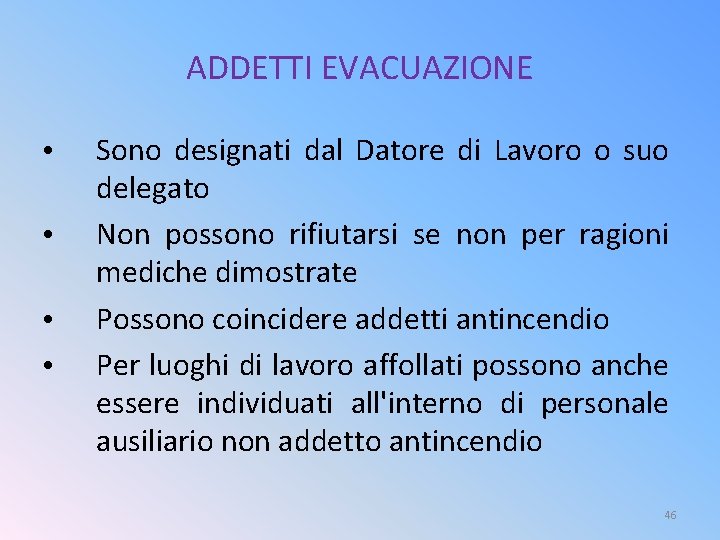 ADDETTI EVACUAZIONE

• Sono designati dal Datore di Lavoro o suo delegato

• Non possono rifiutarsi se non per ragioni mediche dimostrate

• Possono coincidere addetti antincendio

• Per luoghi di lavoro affollati possono anche essere individuati all'interno di personale ausiliario non addetto antincendio

46